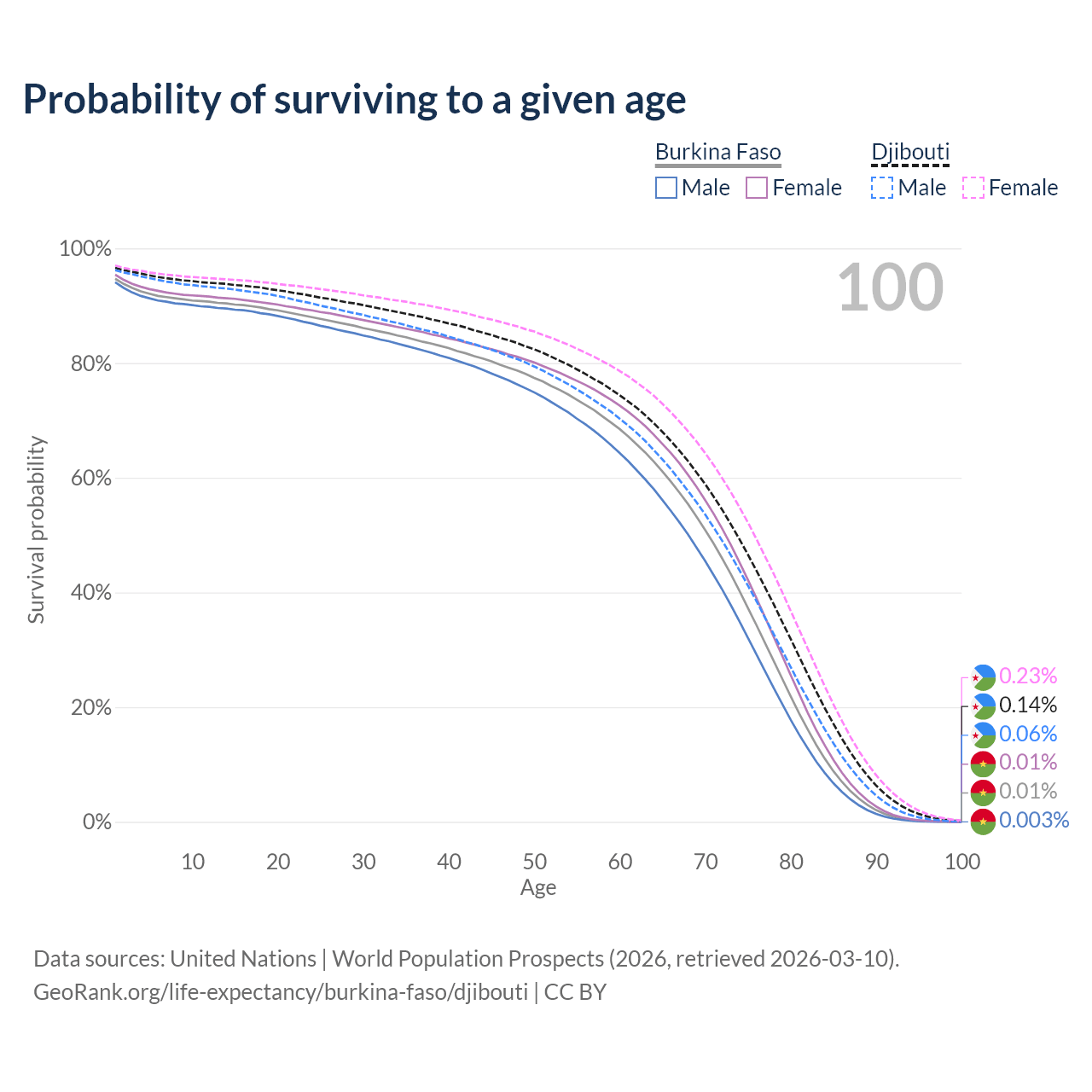 Probability of surviving to a given age

Burkina Faso
Male Female

Djibouti
Male Female

100

100%
80%
60%
40%
20%
0%

Survival probability

10 20 30 40 50 60 70 80 90 100
Age

0.23%
0.14%
0.06%
0.01%
0.01%
0.003%

Data sources: United Nations | World Population Prospects (2026, retrieved 2026-03-10).
GeoRank.org/life-expectancy/burkina-faso/djibouti | CC BY